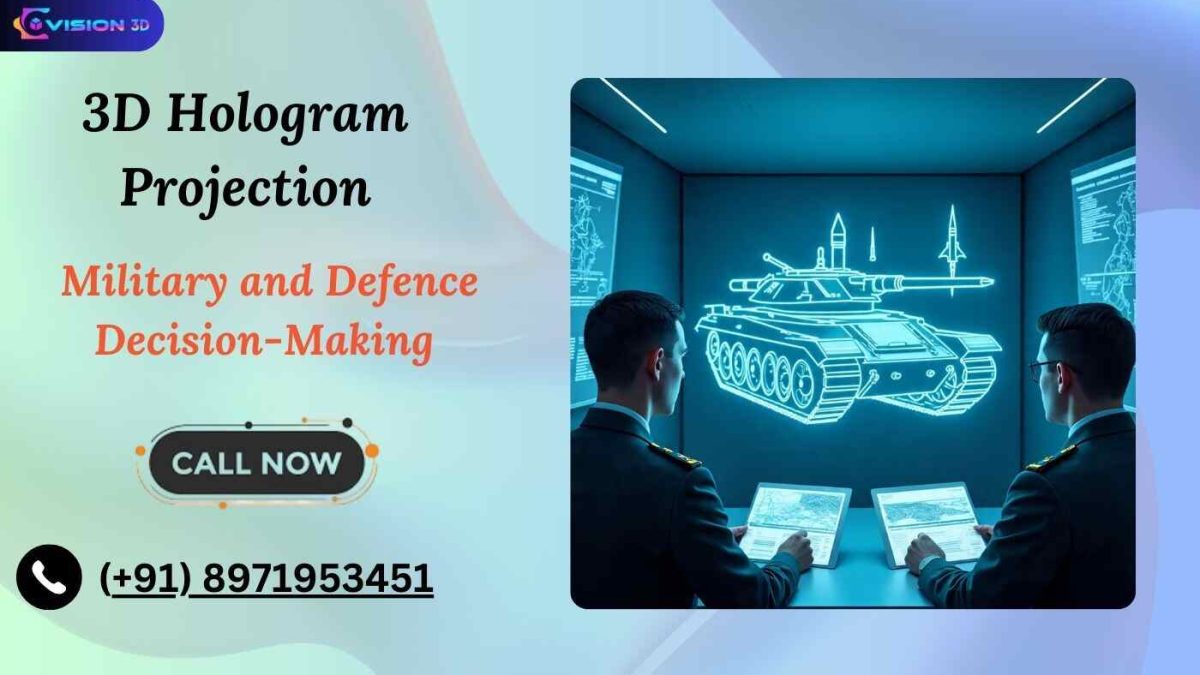 VISION 3D

3D Hologram Projection

Military and Defence Decision-Making

CALL NOW

(+91) 8971953451